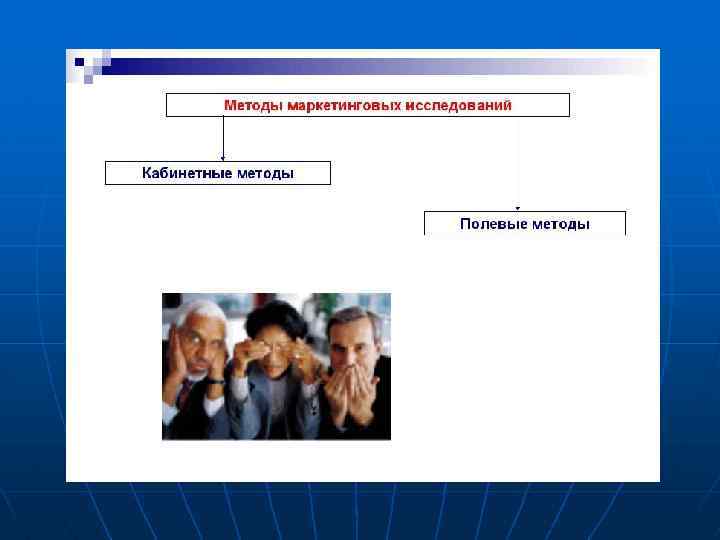 Методы маркетинговых исследований

Кабинетные методы

Полевые методы